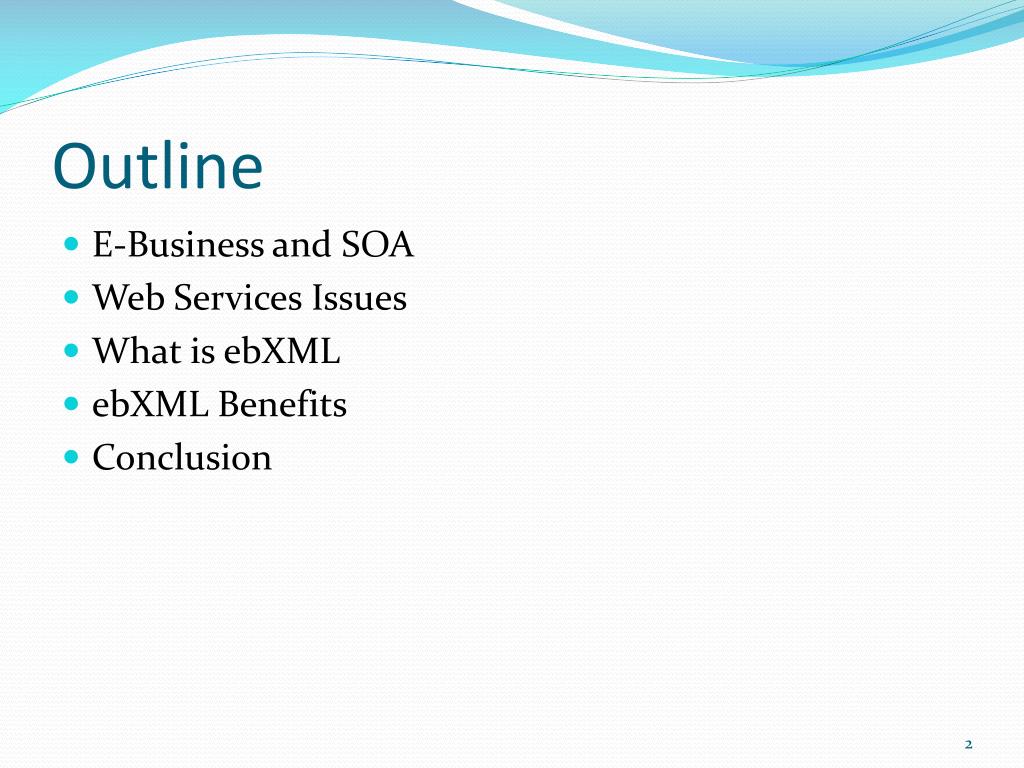 Outline

- E-Business and SOA
- Web Services Issues
- What is ebXML
- ebXML Benefits
- Conclusion

2